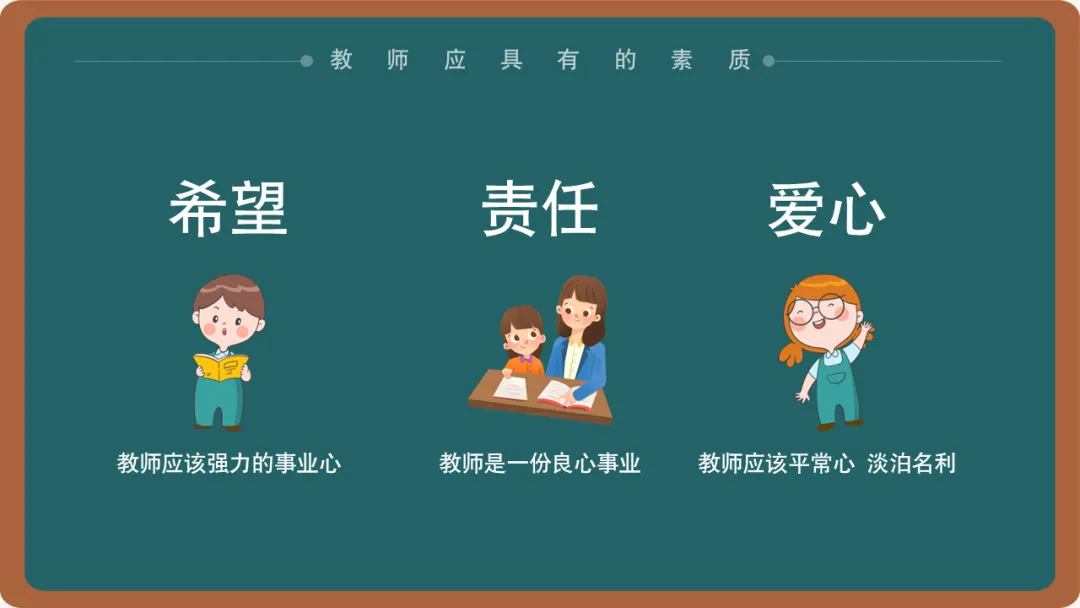 教师应具有的素质

希望

教师应该强力的事业心

责任

教师是一份良心事业

爱心

教师应该平常心 淡泊名利